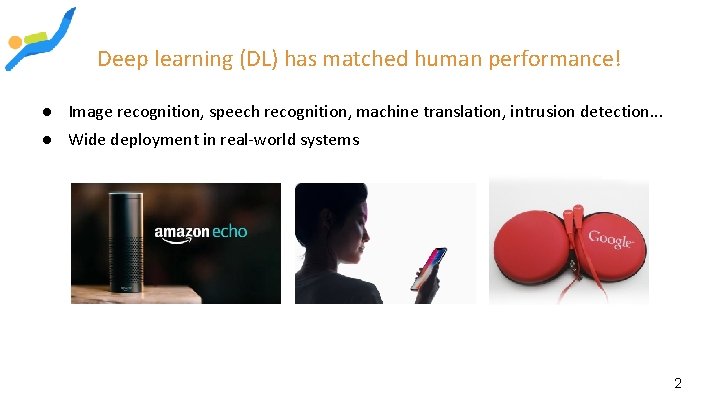 Deep learning (DL) has matched human performance!

● Image recognition, speech recognition, machine translation, intrusion detection...
● Wide deployment in real-world systems

amazon echo

Google

2